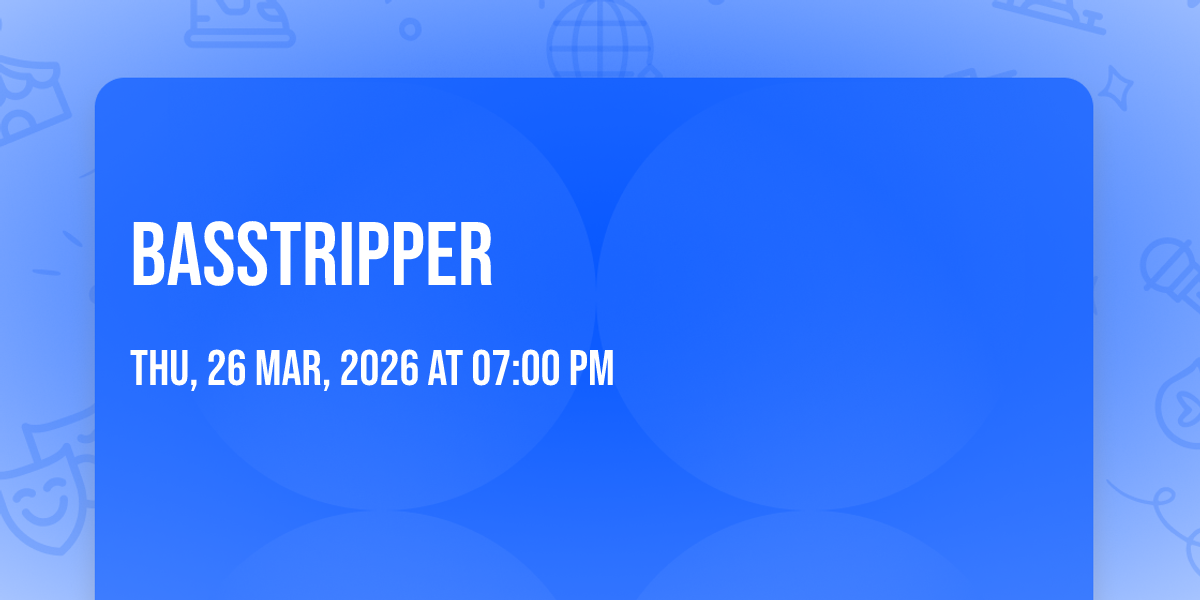 BASSTRIPPER

THU, 26 MAR, 2026 AT 07:00 PM